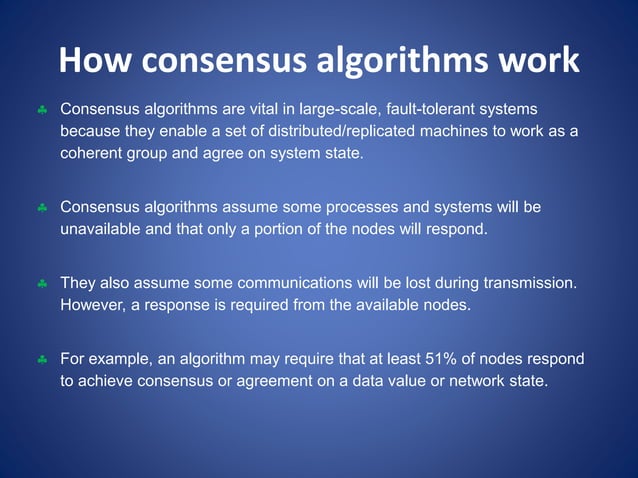 How consensus algorithms work

♣ Consensus algorithms are vital in large-scale, fault-tolerant systems because they enable a set of distributed/replicated machines to work as a coherent group and agree on system state.

♣ Consensus algorithms assume some processes and systems will be unavailable and that only a portion of the nodes will respond.

♣ They also assume some communications will be lost during transmission. However, a response is required from the available nodes.

♣ For example, an algorithm may require that at least 51% of nodes respond to achieve consensus or agreement on a data value or network state.